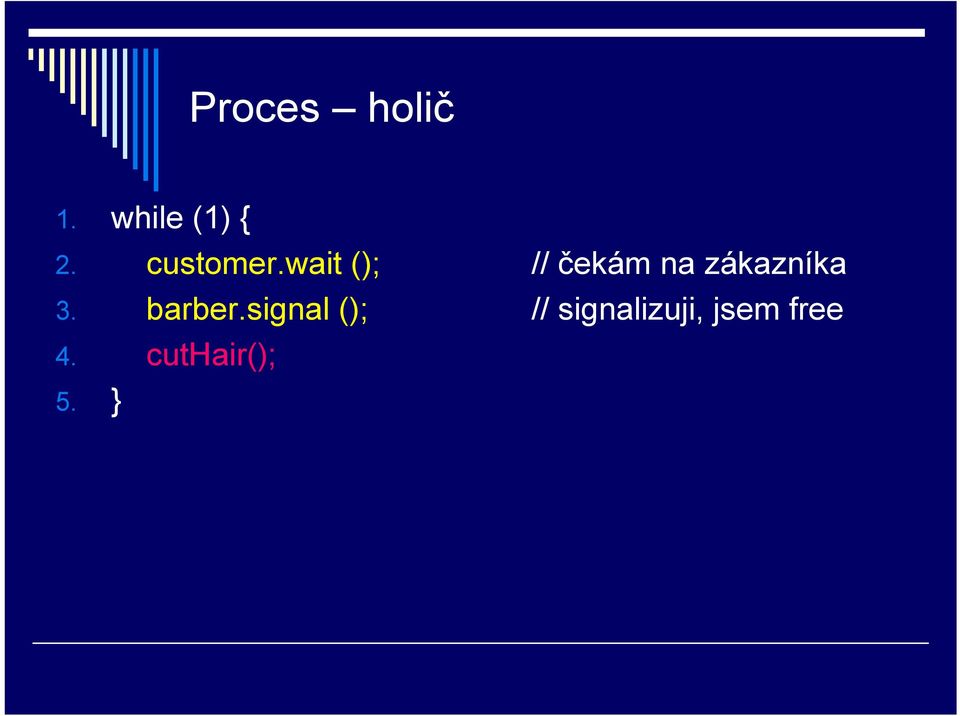 Proces – holič

1. while (1) {
2. customer.wait (); // čekám na zákazníka
3. barber.signal (); // signalizuji, jsem free
4. cutHair();
5. }